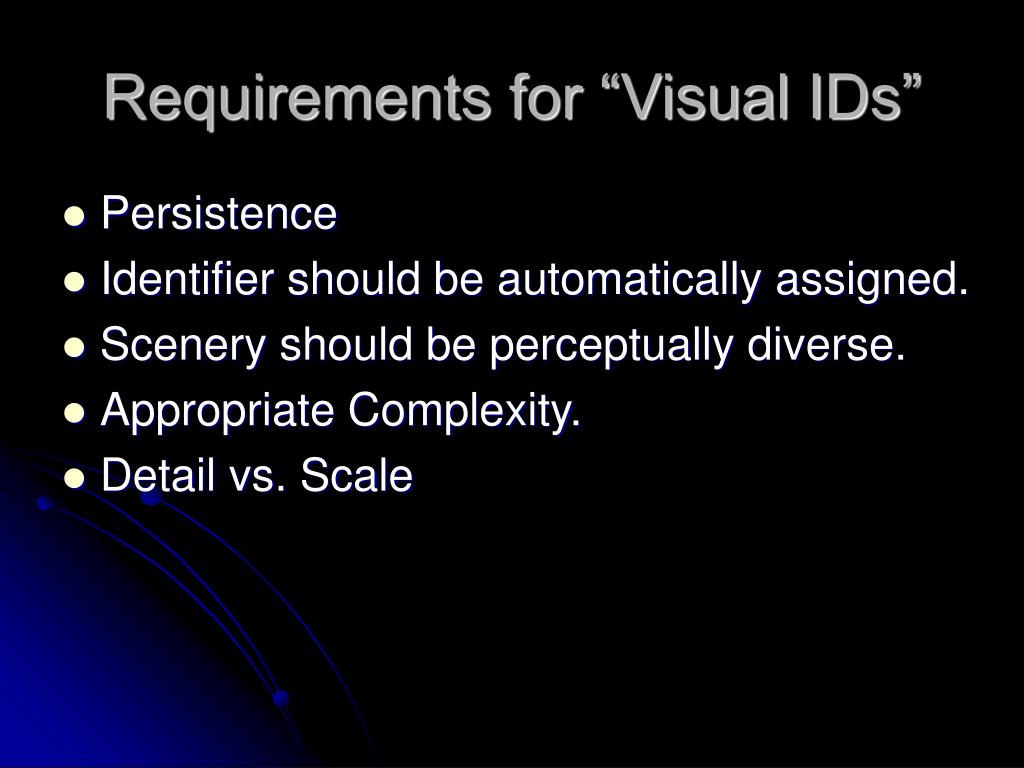 Requirements for “Visual IDs”

- Persistence
- Identifier should be automatically assigned.
- Scenery should be perceptually diverse.
- Appropriate Complexity.
- Detail vs. Scale